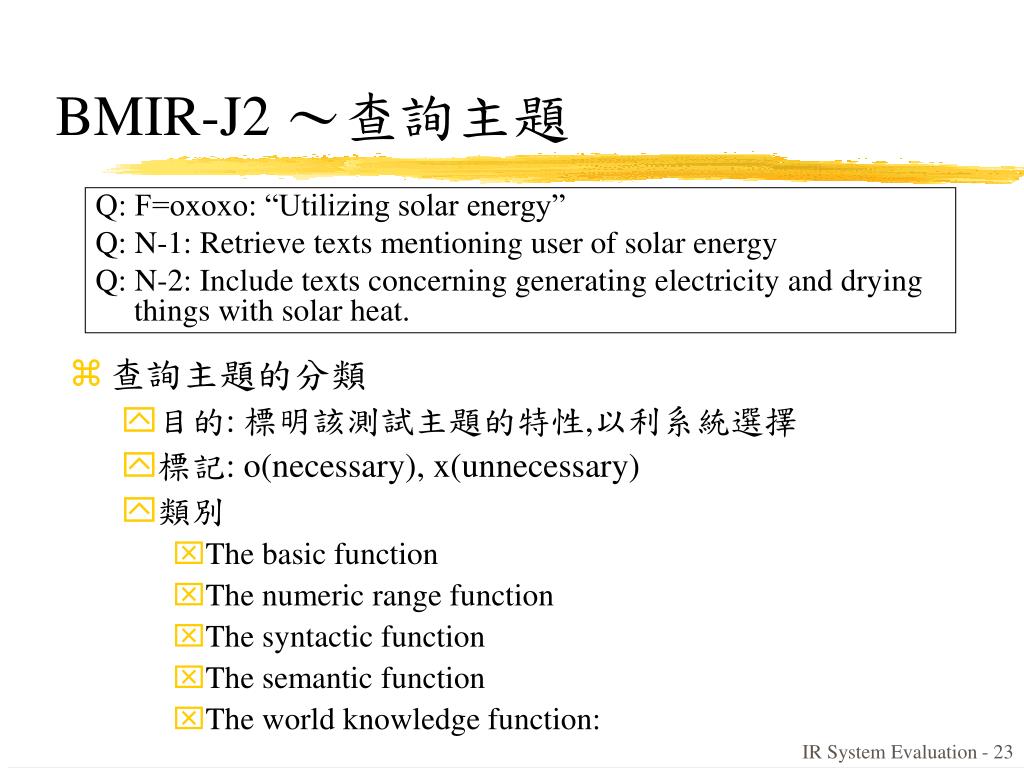 BMIR-J2 ～查詢主題

Q: F=oxoxo: “Utilizing solar energy”
Q: N-1: Retrieve texts mentioning user of solar energy
Q: N-2: Include texts concerning generating electricity and drying things with solar heat.

查詢主題的分類

目的: 標明該測試主題的特性,以利系統選擇

標記: o(necessary), x(unnecessary)

類別

The basic function

The numeric range function

The syntactic function

The semantic function

The world knowledge function:

IR System Evaluation - 23